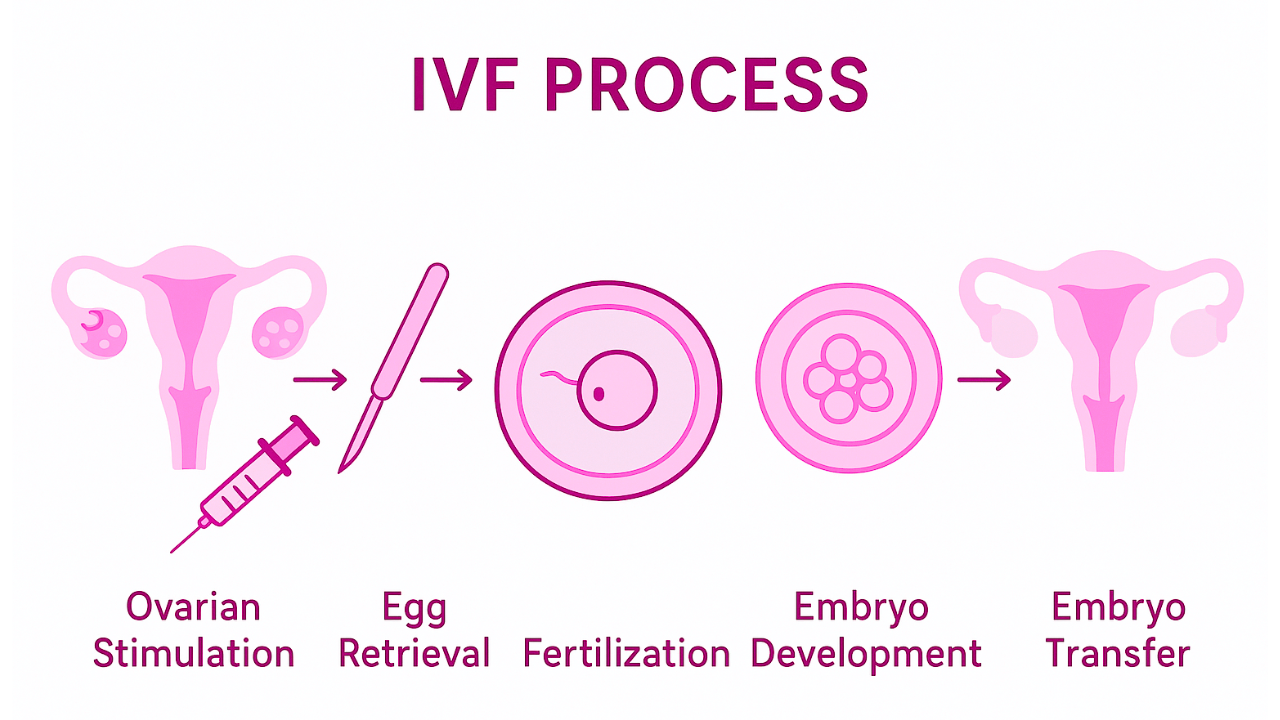 IVF PROCESS

Ovarian Stimulation

Egg Retrieval

Fertilization

Embryo Development

Embryo Transfer